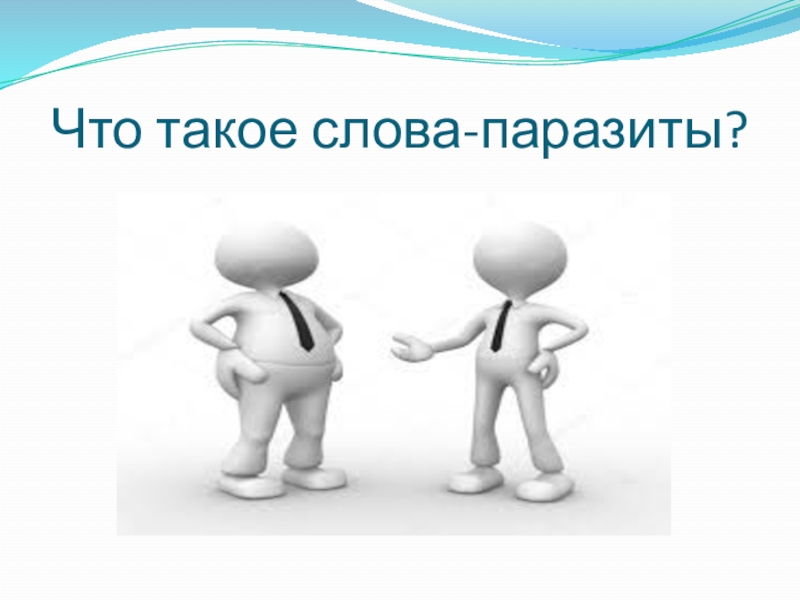 Что такое слова-паразиты?